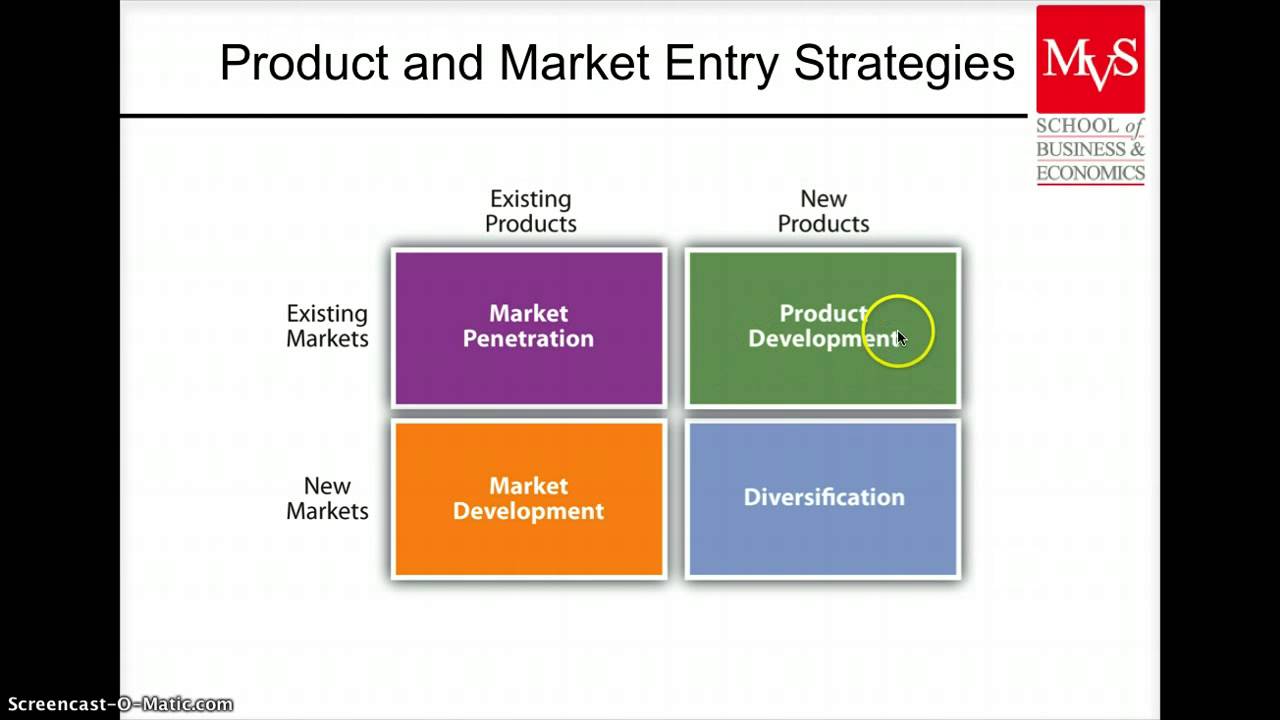 Product and Market Entry Strategies

MVS
SCHOOL of
BUSINESS &
ECONOMICS

| | Existing Products | New Products |
|---|---|---|
| Existing Markets | Market Penetration | Product Development |
| New Markets | Market Development | Diversification |

Screencast-O-Matic.com